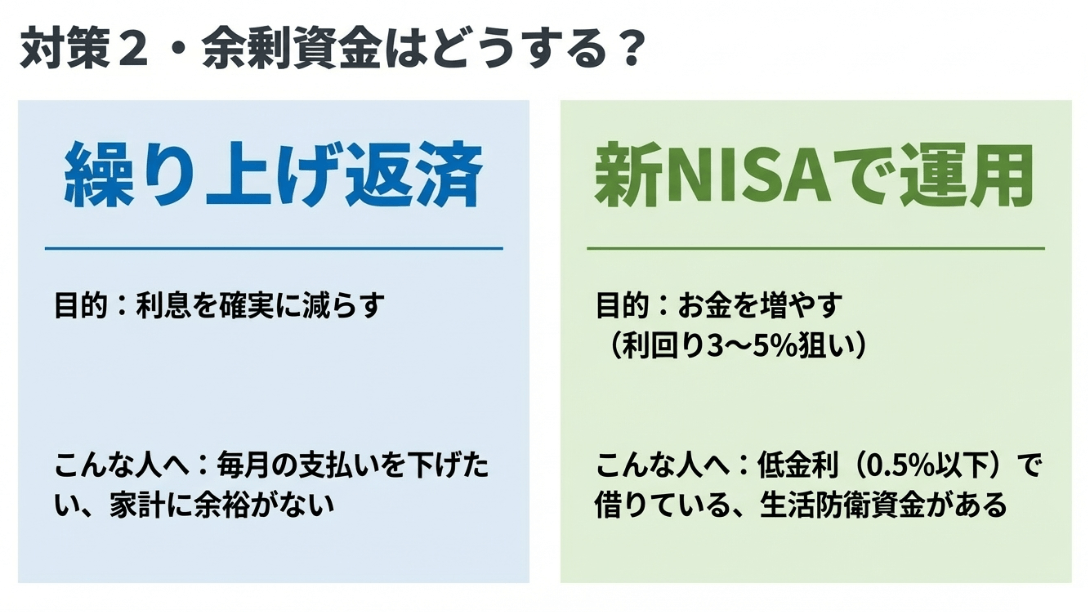 対策２・余剰資金はどうする？

繰り上げ返済

目的：利息を確実に減らす

こんな人へ：毎月の支払いを下げたい、家計に余裕がない

新NISAで運用

目的：お金を増やす
（利回り3〜5%狙い）

こんな人へ：低金利（0.5%以下）で借りている、生活防衛資金がある